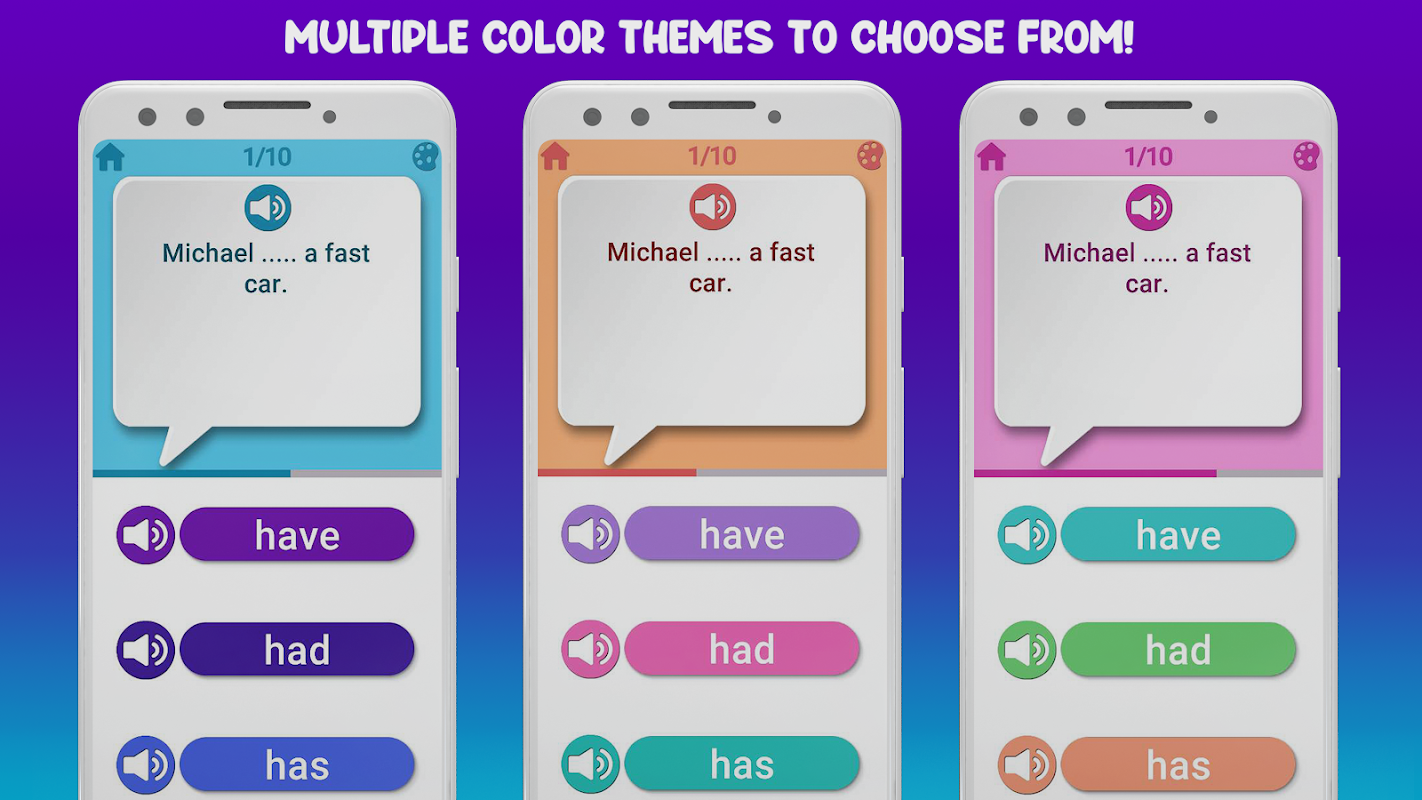 MULTIPLE COLOR THEMES TO CHOOSE FROM!

1/10

Michael ..... a fast car.

have

had

has

1/10

Michael ..... a fast car.

have

had

has

1/10

Michael ..... a fast car.

have

had

has